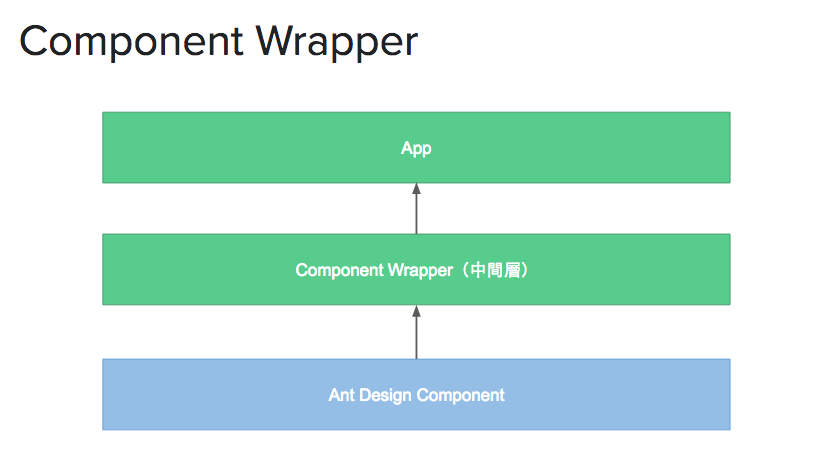 Component Wrapper

App

Component Wrapper（中間層）

Ant Design Component